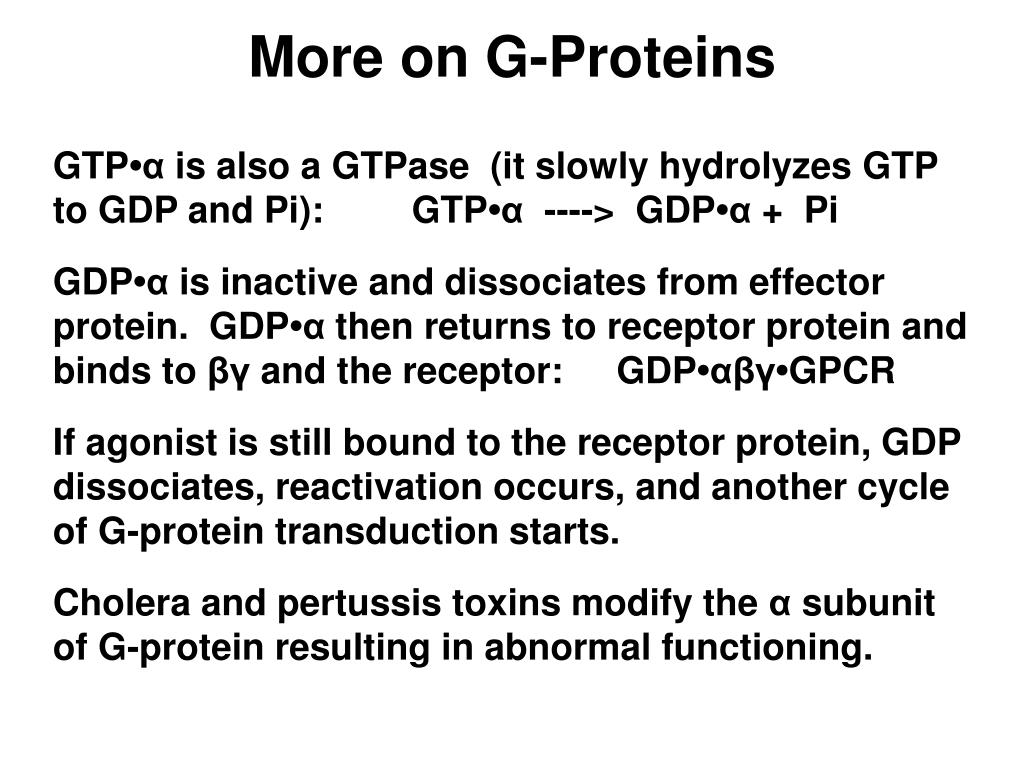 More on G-Proteins

GTP•α is also a GTPase (it slowly hydrolyzes GTP to GDP and Pi): GTP•α ----> GDP•α + Pi

GDP•α is inactive and dissociates from effector protein. GDP•α then returns to receptor protein and binds to βγ and the receptor: GDP•αβγ•GPCR

If agonist is still bound to the receptor protein, GDP dissociates, reactivation occurs, and another cycle of G-protein transduction starts.

Cholera and pertussis toxins modify the α subunit of G-protein resulting in abnormal functioning.